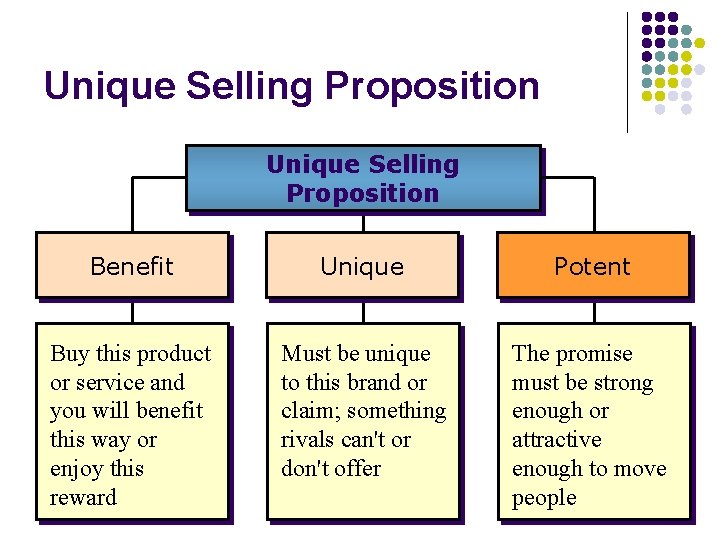 Unique Selling Proposition

Unique Selling Proposition

Benefit

Unique

Potent

Buy this product or service and you will benefit this way or enjoy this reward

Must be unique to this brand or claim; something rivals can't or don't offer

The promise must be strong enough or attractive enough to move people